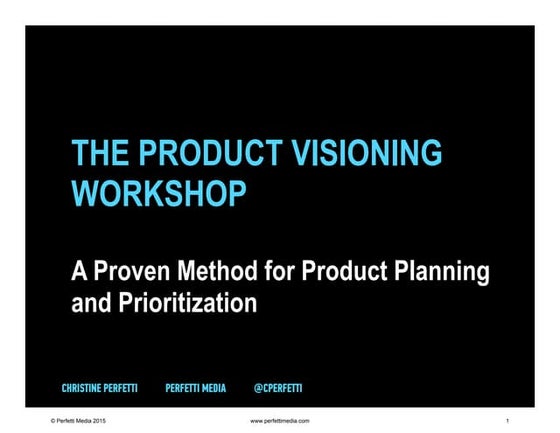 THE PRODUCT VISIONING WORKSHOP

A Proven Method for Product Planning and Prioritization

CHRISTINE PERFETTI PERFETTI MEDIA @CPERFETTI

© Perfetti Media 2015 www.perfettimedia.com 1